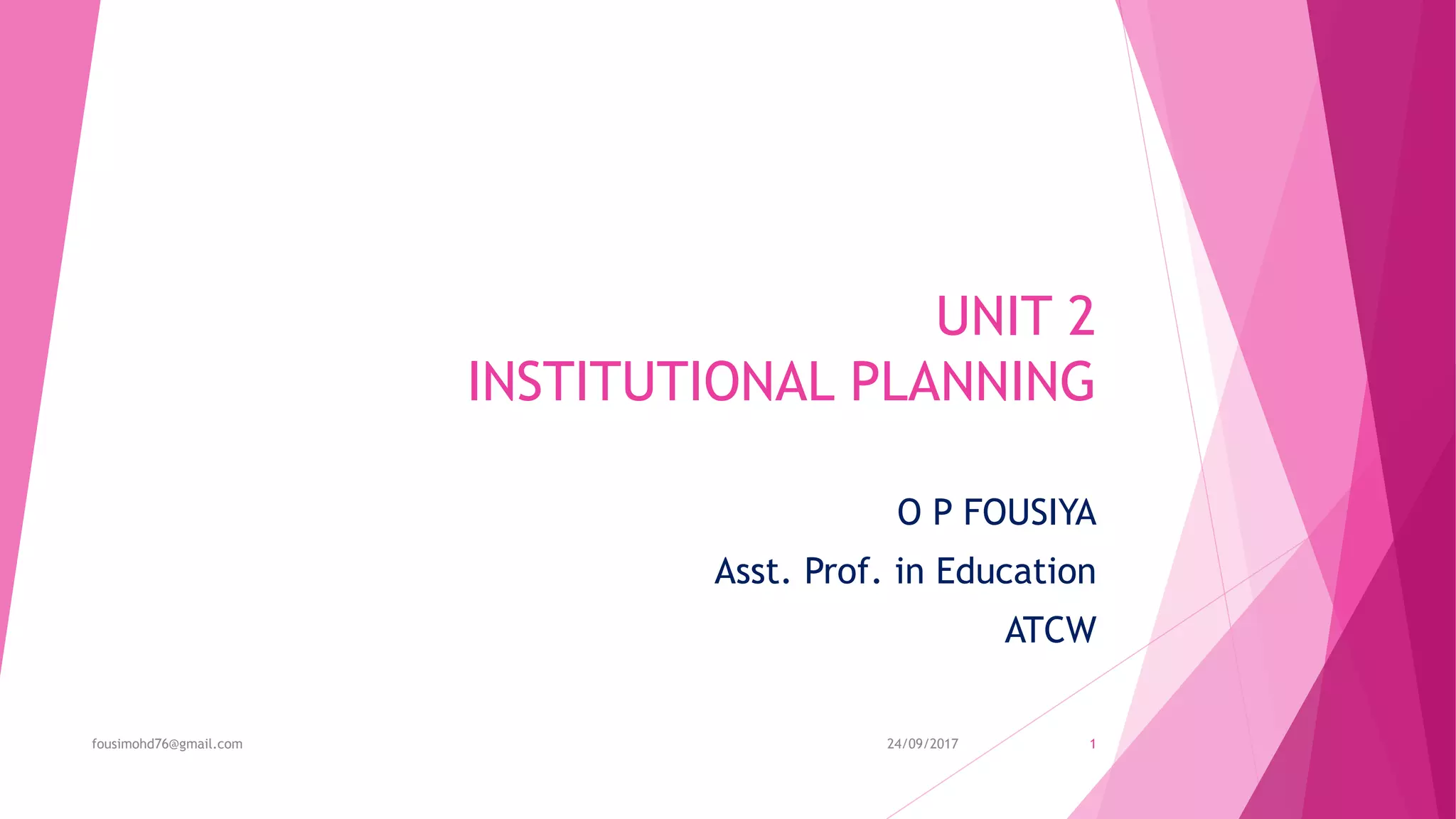 UNIT 2
INSTITUTIONAL PLANNING

O P FOUSIYA

Asst. Prof. in Education

ATCW

fousimohd76@gmail.com

24/09/2017

1